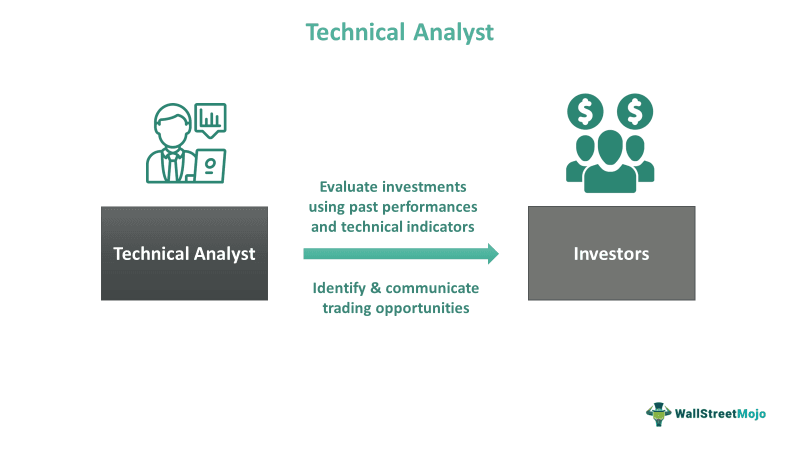 Technical Analyst

Technical Analyst

Evaluate investments using past performances and technical indicators

Identify & communicate trading opportunities

Investors

WallStreetMojo